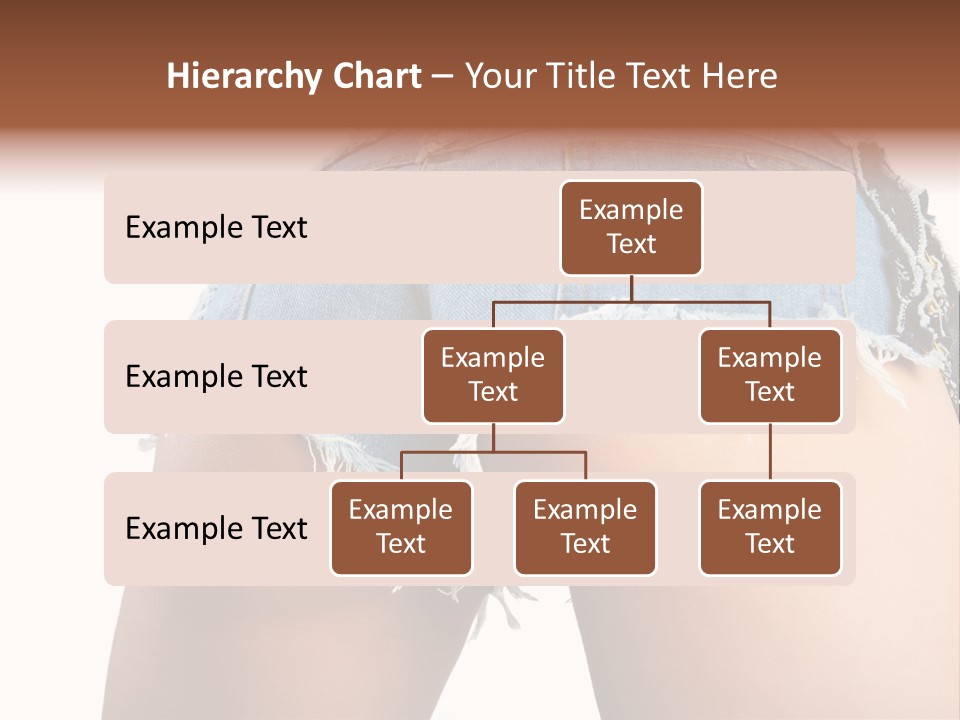 Hierarchy Chart – Your Title Text Here

Example Text

Example Text

Example Text

Example Text

Example Text

Example Text

Example Text

Example Text

Example Text